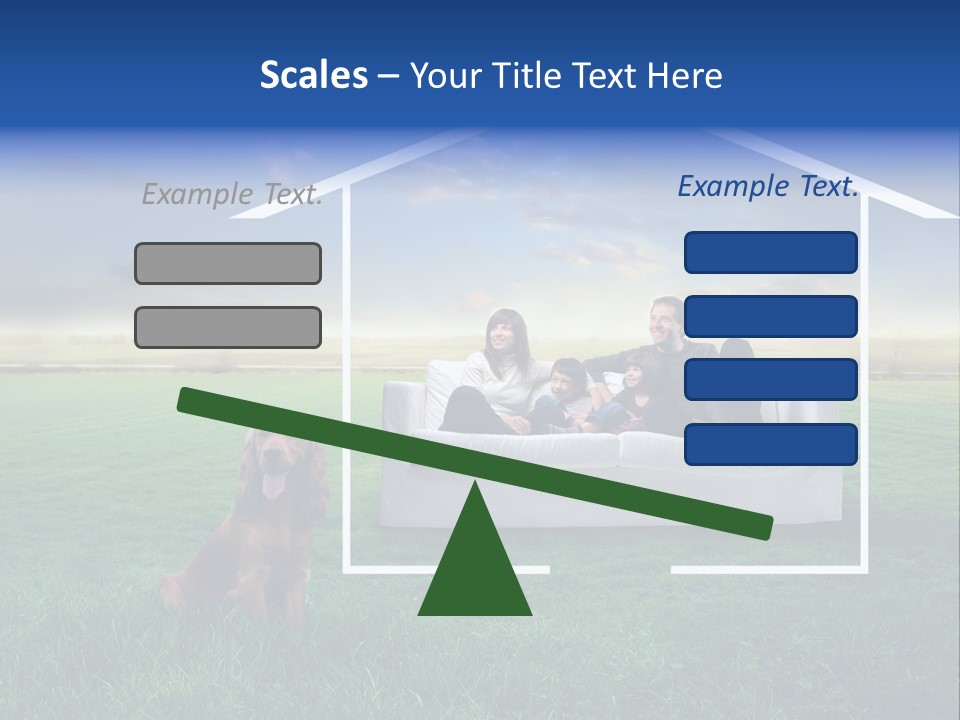 Scales – Your Title Text Here

Example Text.

Example Text.